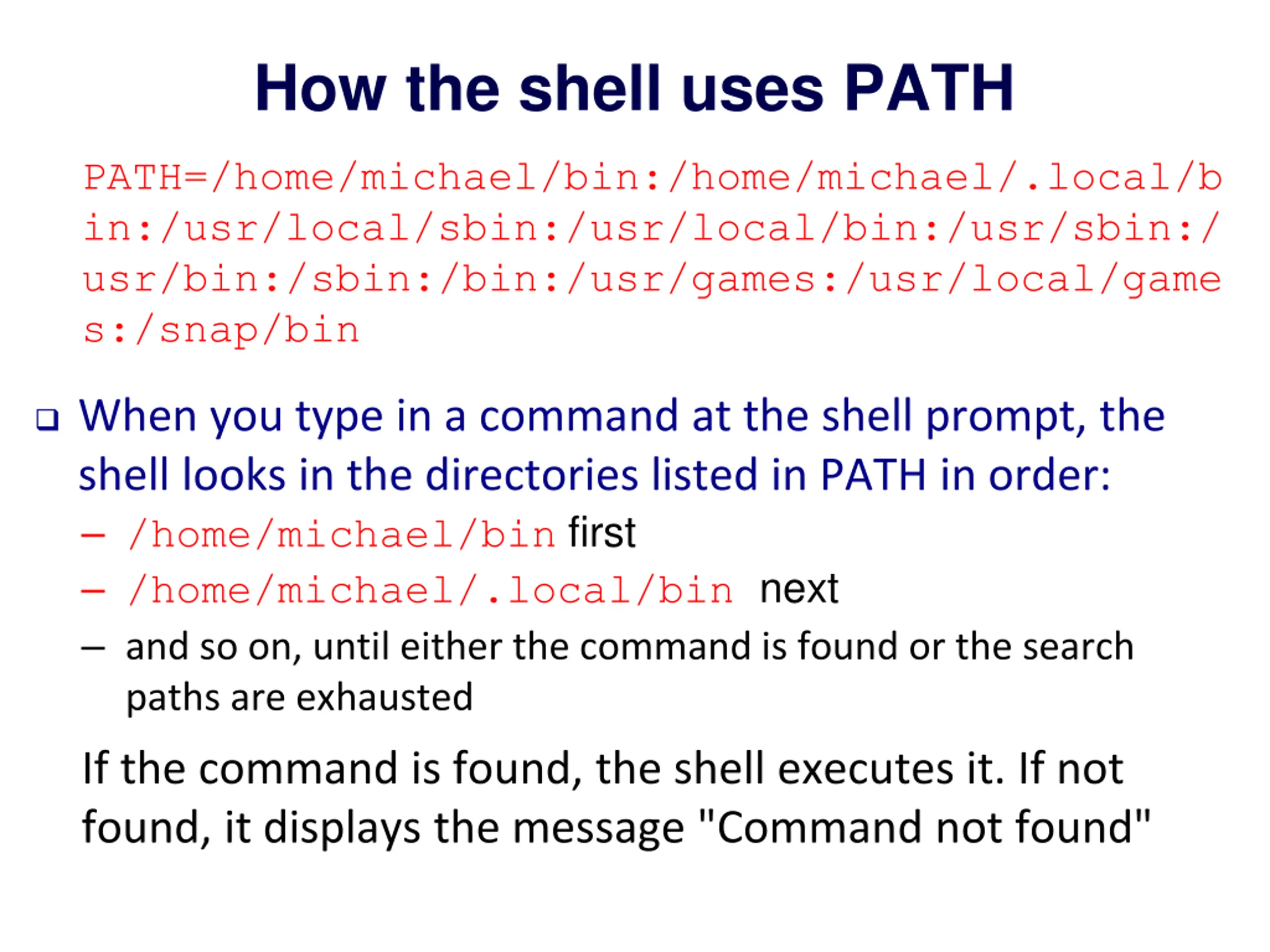 How the shell uses PATH

PATH=/home/michael/bin:/home/michael/.local/bin:/usr/local/sbin:/usr/local/bin:/usr/sbin:/usr/bin:/sbin:/bin:/usr/games:/usr/local/games:/snap/bin

❑ When you type in a command at the shell prompt, the shell looks in the directories listed in PATH in order:
– /home/michael/bin first
– /home/michael/.local/bin next
– and so on, until either the command is found or the search paths are exhausted

If the command is found, the shell executes it. If not found, it displays the message "Command not found"